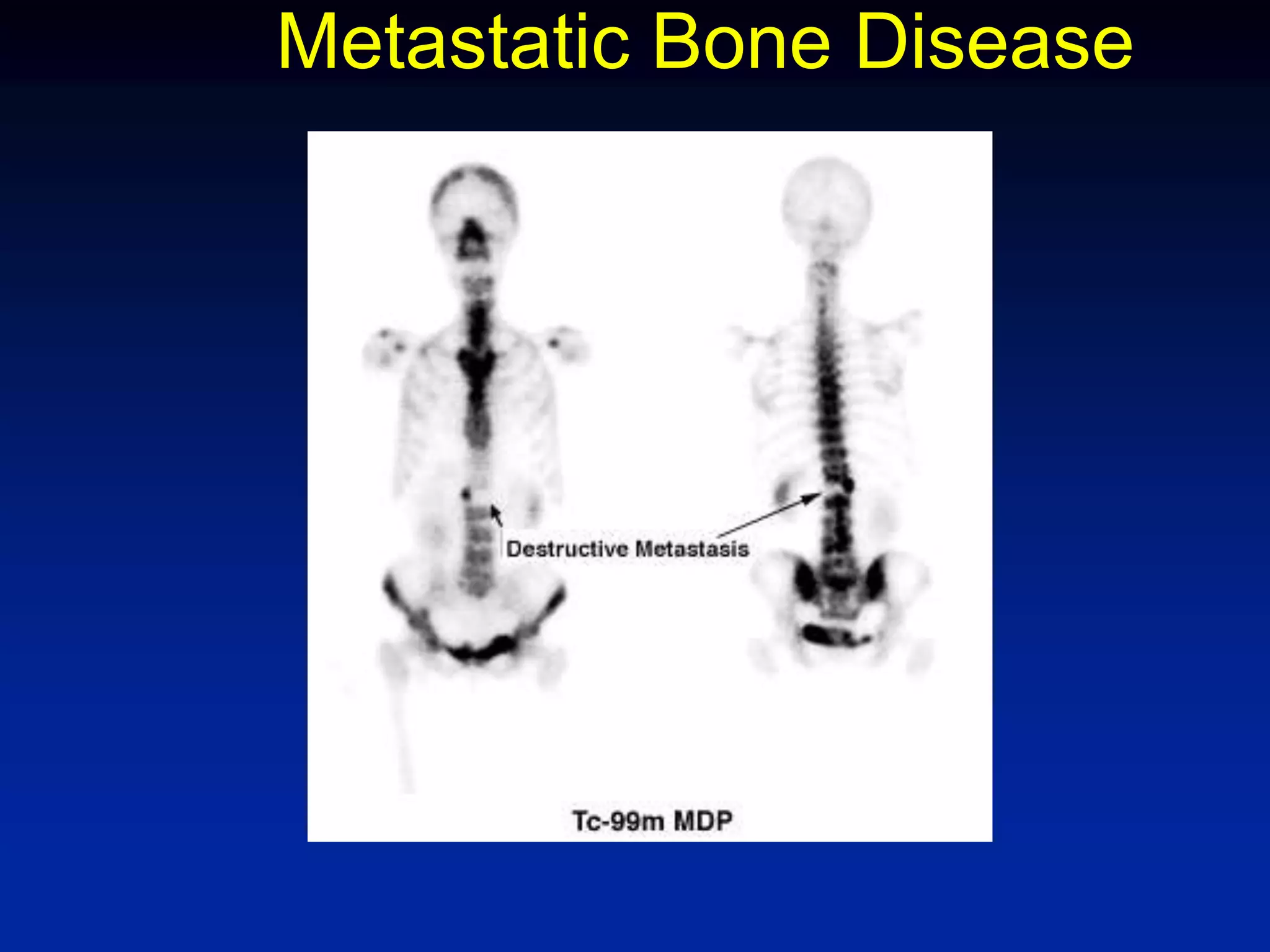 Metastatic Bone Disease

Destructive Metastasis

Tc-99m MDP